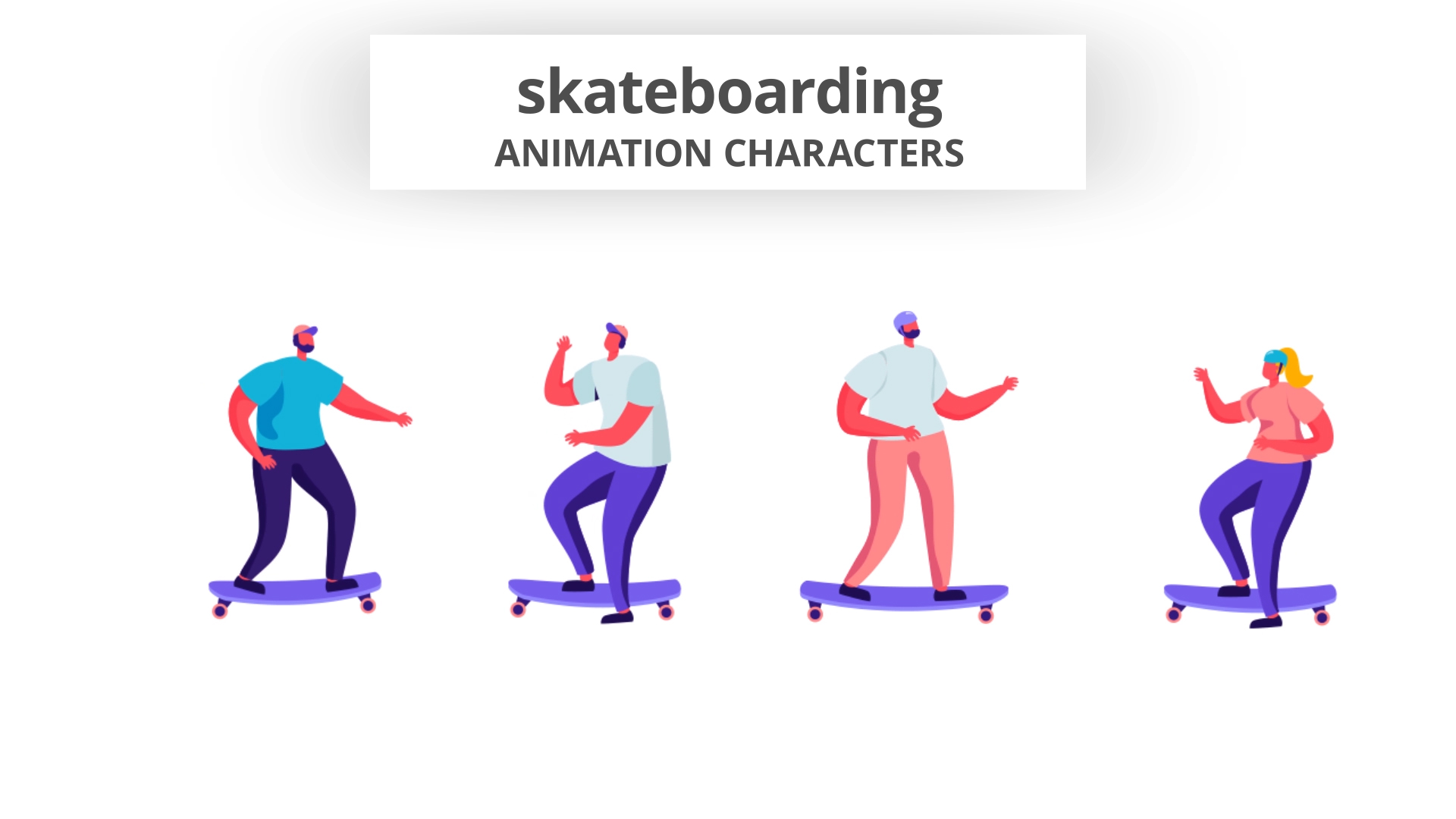 skateboarding
ANIMATION CHARACTERS